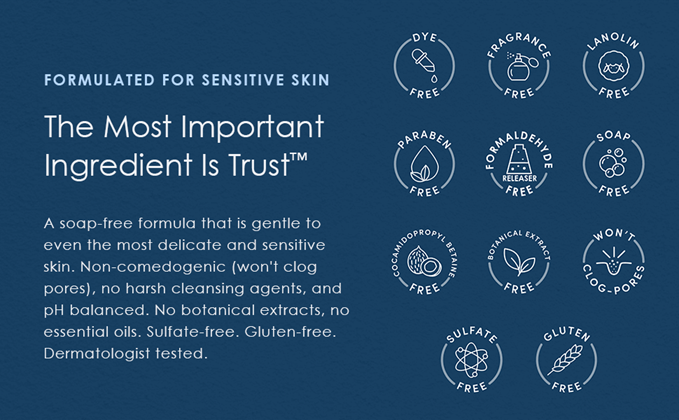 FORMULATED FOR SENSITIVE SKIN

The Most Important Ingredient Is Trust™

A soap-free formula that is gentle to even the most delicate and sensitive skin. Non-comedogenic (won't clog pores), no harsh cleansing agents, and pH balanced. No botanical extracts, no essential oils. Sulfate-free. Gluten-free. Dermatologist tested.

DYE FREE

FRAGRANCE FREE

LANOLIN FREE

PARABEN FREE

FORMALDEHYDE RELEASER FREE

SOAP FREE

COCAMIDOPROPYL BETAINE FREE

BOTANICAL EXTRACT FREE

WON'T CLOG-PORES

SULFATE FREE

GLUTEN FREE